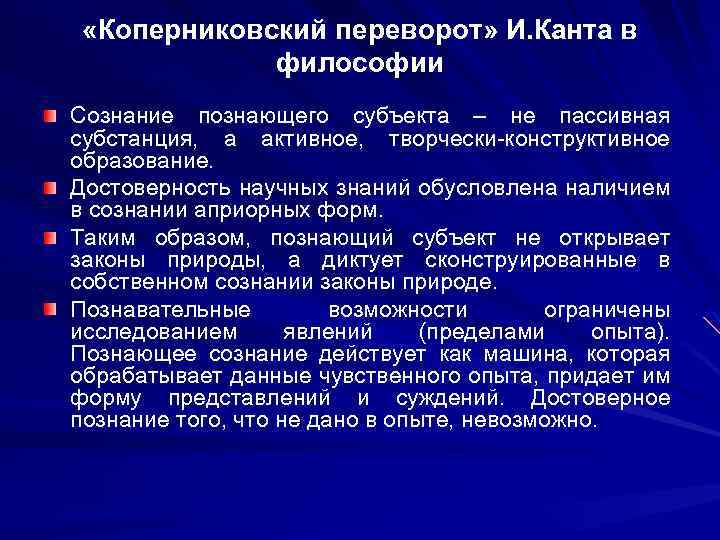 «Коперниковский переворот» И.Канта в философии

Сознание познающего субъекта – не пассивная субстанция, а активное, творчески-конструктивное образование.

Достоверность научных знаний обусловлена наличием в сознании априорных форм.

Таким образом, познающий субъект не открывает законы природы, а диктует сконструированные в собственном сознании законы природе.

Познавательные возможности ограничены исследованием явлений (пределами опыта). Познающее сознание действует как машина, которая обрабатывает данные чувственного опыта, придает им форму представлений и суждений. Достоверное познание того, что не дано в опыте, невозможно.